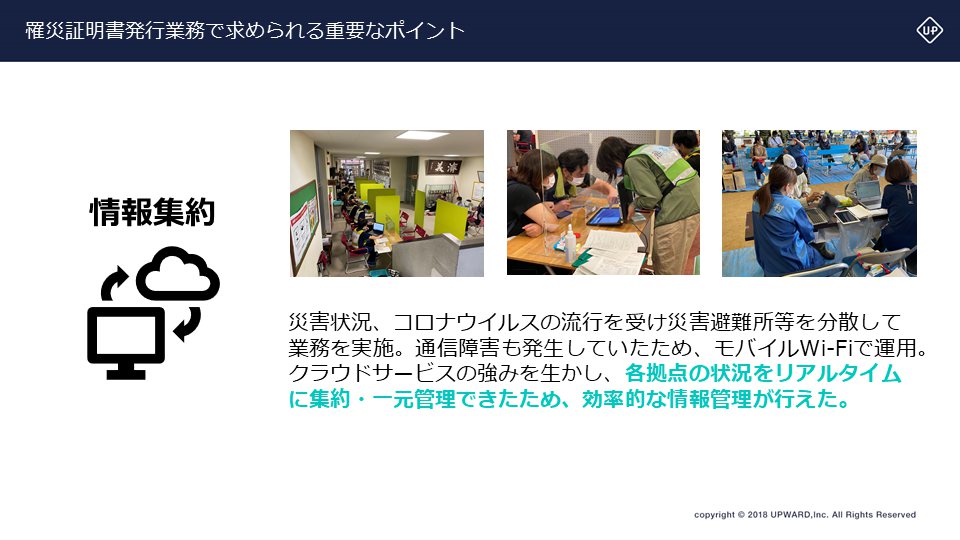 罹災証明書発行業務で求められる重要なポイント

UP

情報集約

災害状況、コロナウイルスの流行を受け災害避難所等を分散して業務を実施。通信障害も発生していたため、モバイルWi-Fiで運用。クラウドサービスの強みを生かし、各拠点の状況をリアルタイムに集約・一元管理できたため、効率的な情報管理が行えた。

copyright © 2018 UPWARD,Inc. All Rights Reserved